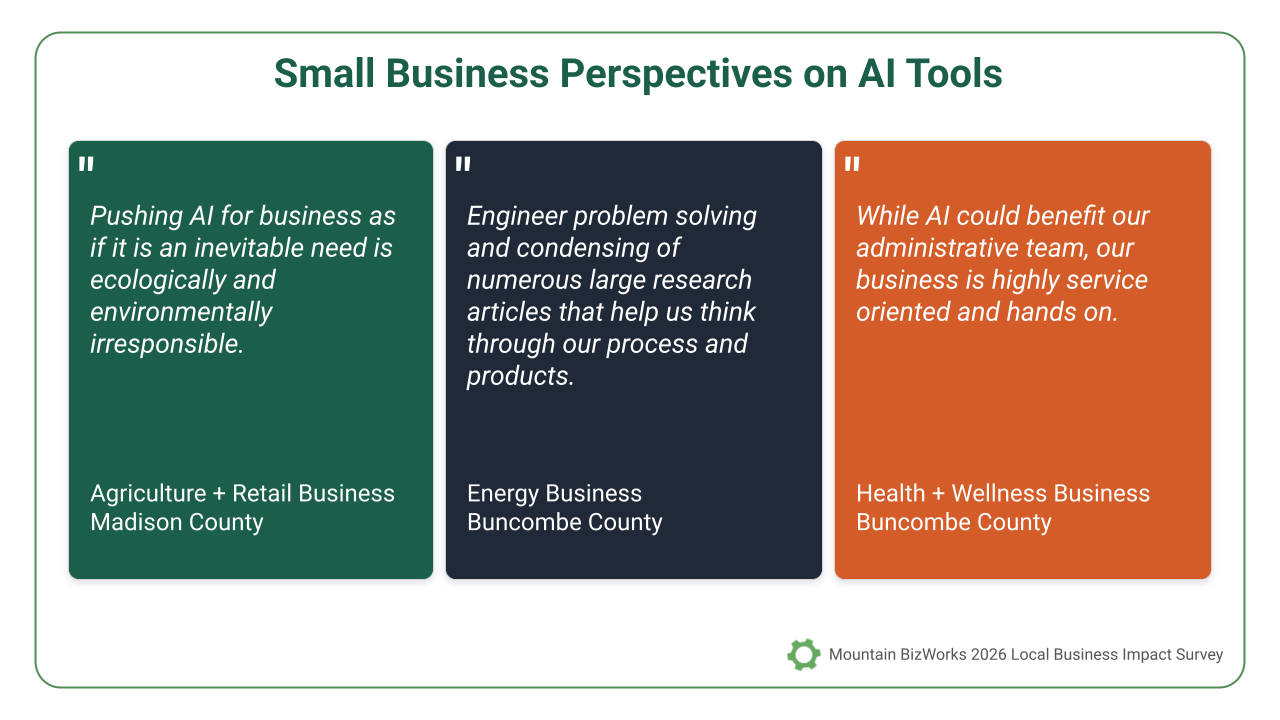 Small Business Perspectives on AI Tools

"

Pushing AI for business as if it is an inevitable need is ecologically and environmentally irresponsible.

Agriculture + Retail Business
Madison County

"

Engineer problem solving and condensing of numerous large research articles that help us think through our process and products.

Energy Business
Buncombe County

"

While AI could benefit our administrative team, our business is highly service oriented and hands on.

Health + Wellness Business
Buncombe County

Mountain BizWorks 2026 Local Business Impact Survey